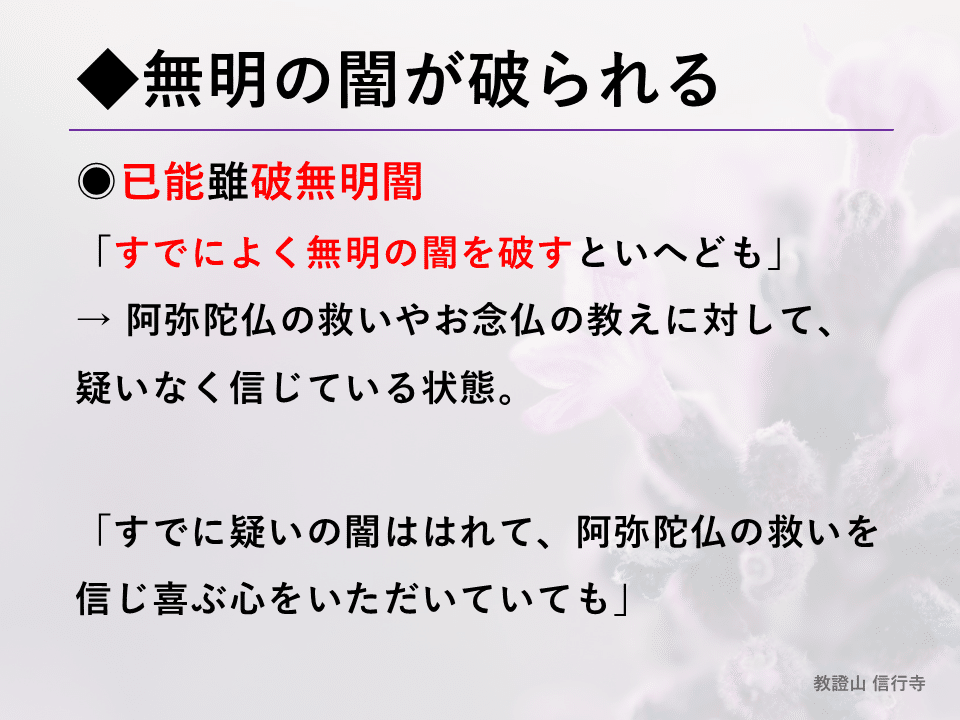 ◆無明の闇が破られる

◉已能雖破無明闇

「すでによく無明の闇を破すといへども」

→ 阿弥陀仏の救いやお念仏の教えに対して、疑いなく信じている状態。

「すでに疑いの闇ははれて、阿弥陀仏の救いを信じ喜ぶ心をいただいていても」

教證山 信行寺